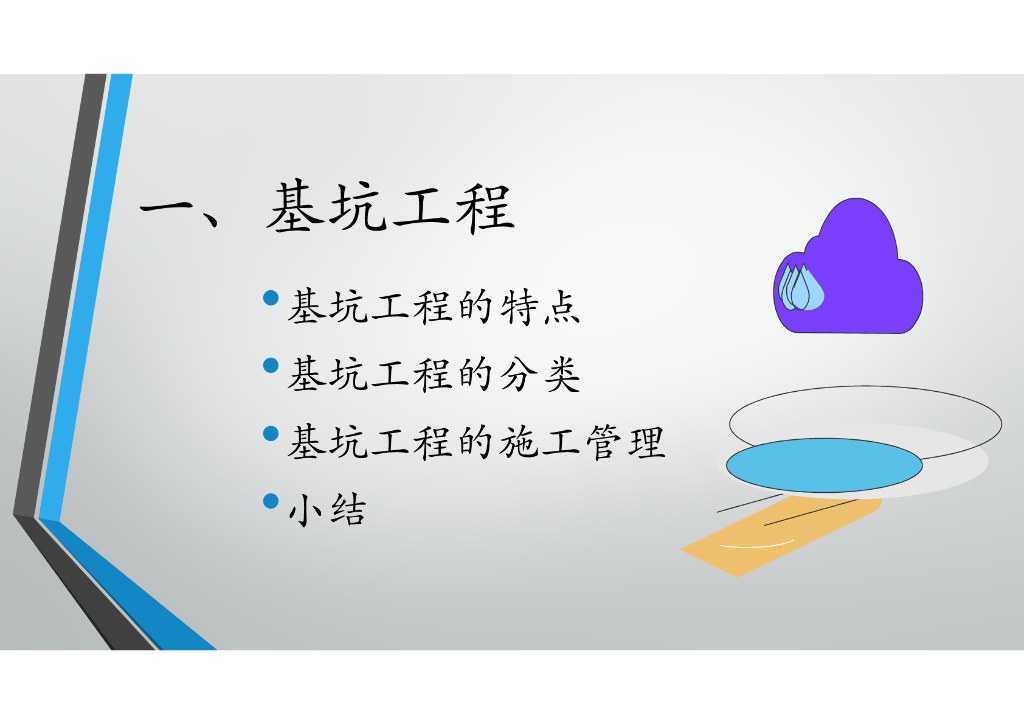 一、基坑工程

• 基坑工程的特点
• 基坑工程的分类
• 基坑工程的施工管理
• 小结